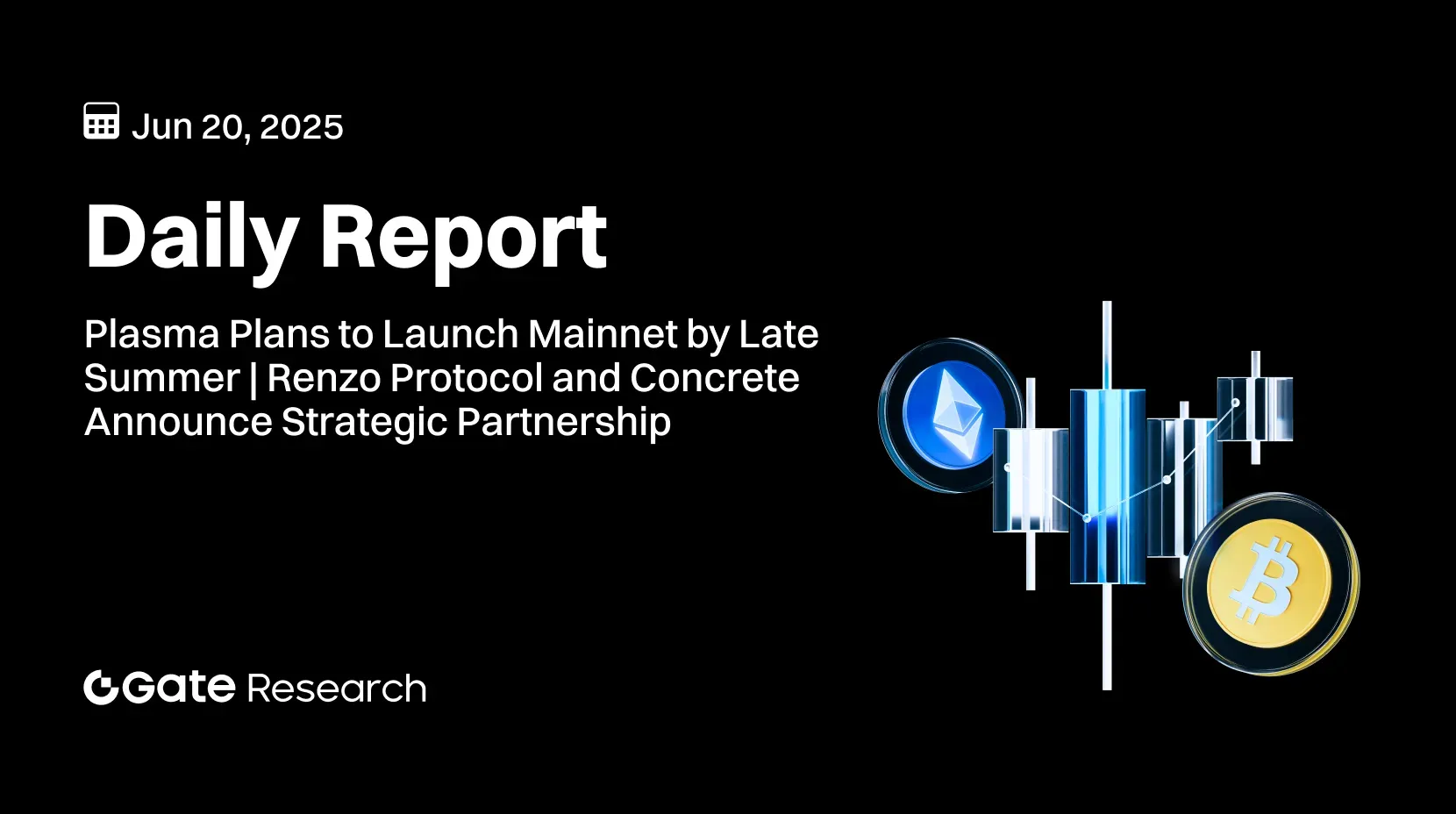 Jun 20, 2025

Daily Report

Plasma Plans to Launch Mainnet by Late Summer | Renzo Protocol and Concrete Announce Strategic Partnership

Gate Research